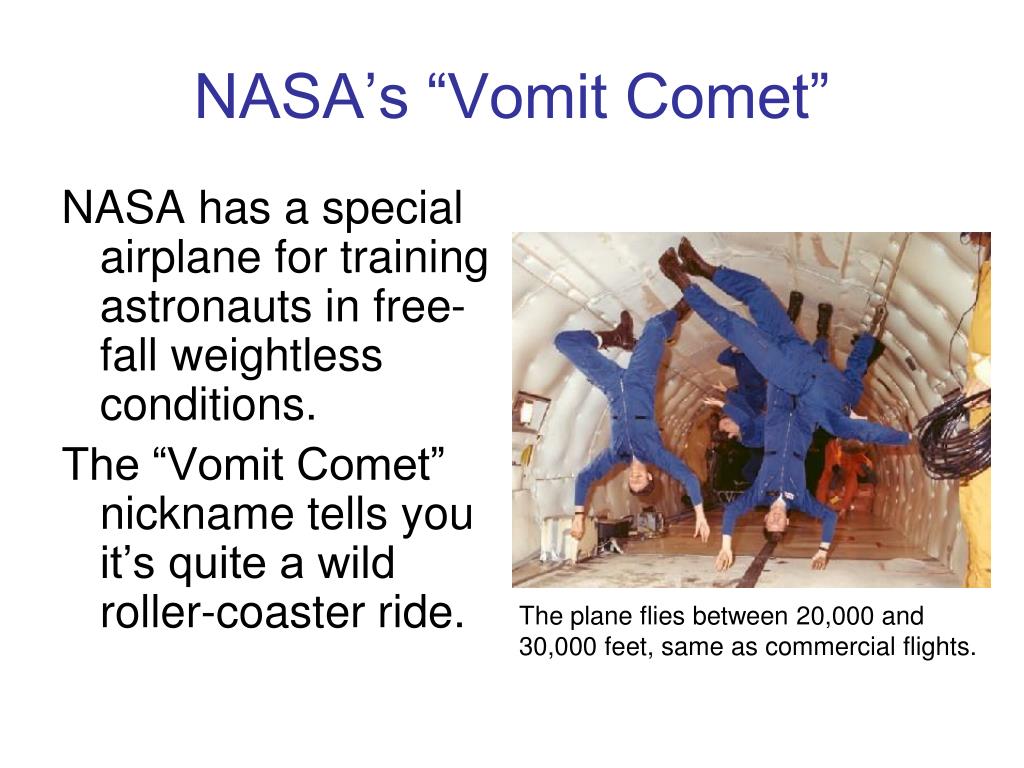 NASA’s “Vomit Comet”

NASA has a special airplane for training astronauts in free-fall weightless conditions.

The “Vomit Comet” nickname tells you it’s quite a wild roller-coaster ride.

The plane flies between 20,000 and 30,000 feet, same as commercial flights.